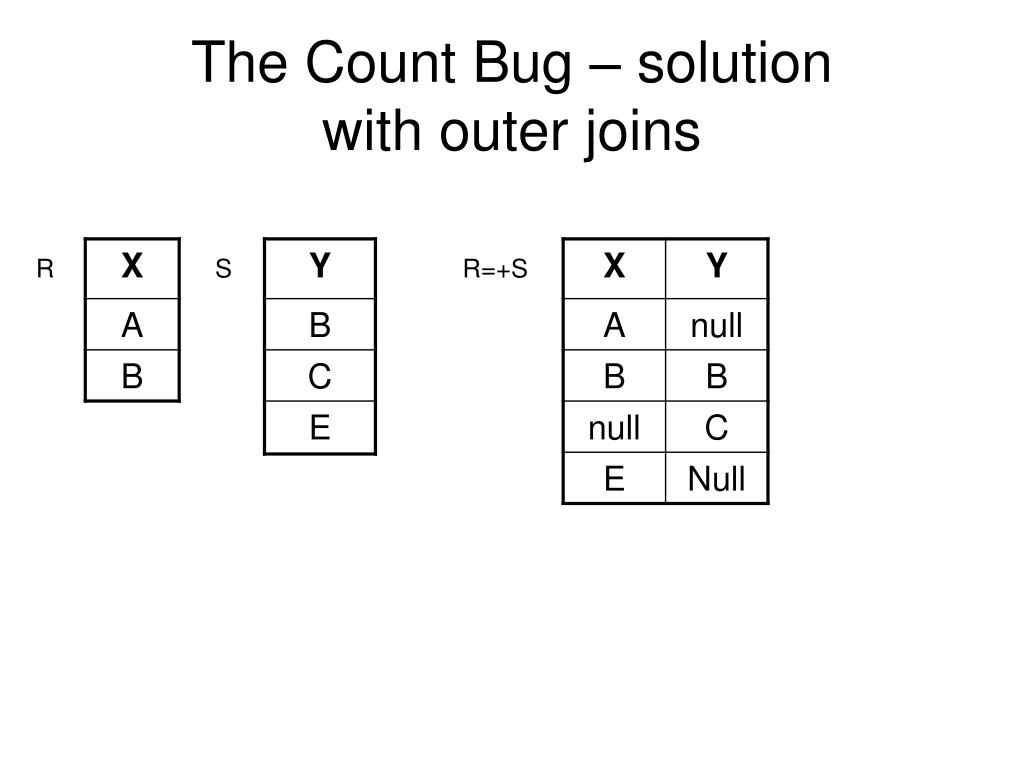 The Count Bug – solution with outer joins

R

| X |
|---|
| A |
| B |

S

| Y |
|---|
| B |
| C |
| E |

R=+S

| X | Y |
|---|---|
| A | null |
| B | B |
| null | C |
| E | Null |